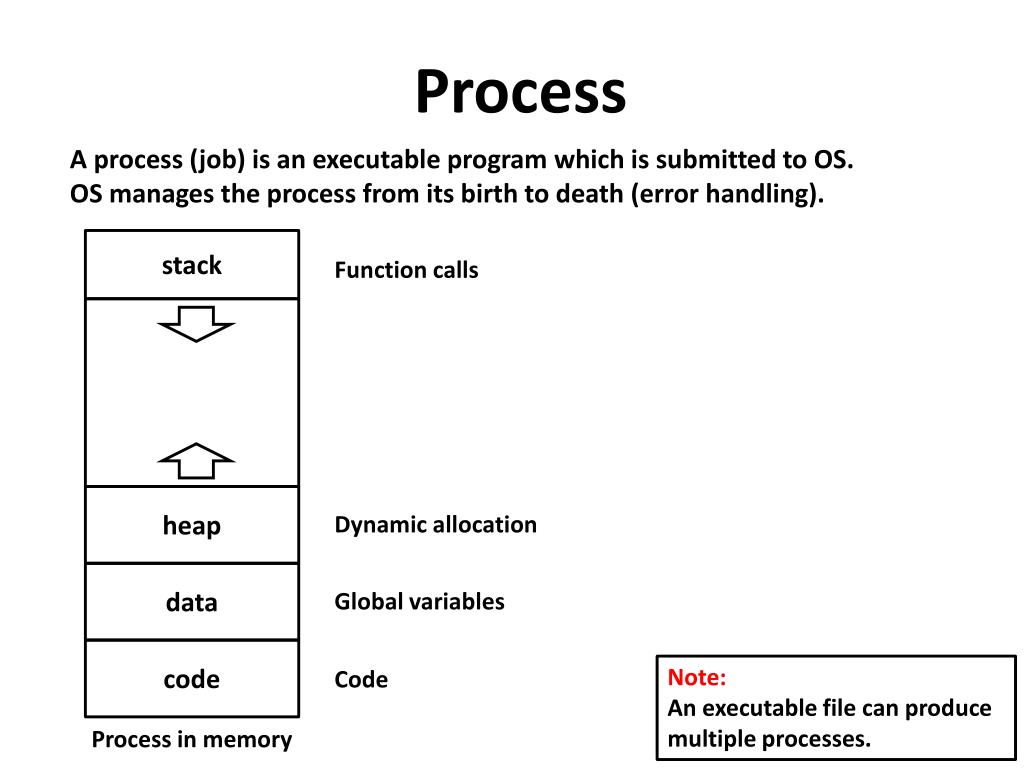 Process

A process (job) is an executable program which is submitted to OS.
OS manages the process from its birth to death (error handling).

stack

Function calls

heap

Dynamic allocation

data

Global variables

code

Code

Process in memory

Note:
An executable file can produce multiple processes.